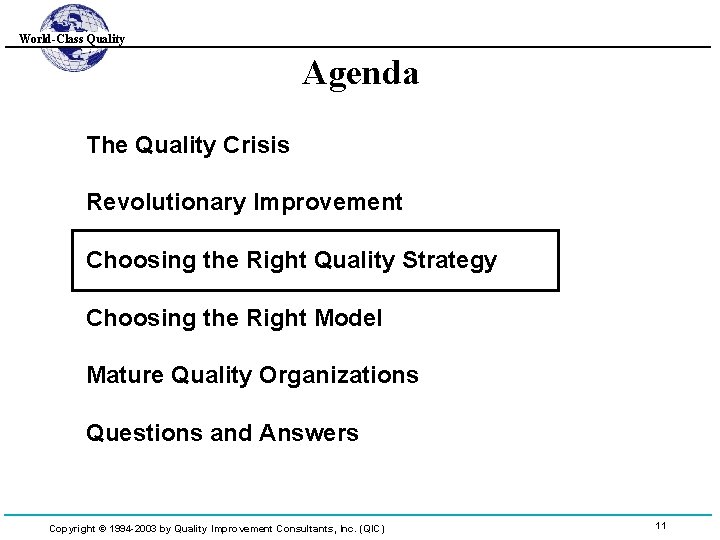 World-Class Quality

Agenda

The Quality Crisis

Revolutionary Improvement

Choosing the Right Quality Strategy

Choosing the Right Model

Mature Quality Organizations

Questions and Answers

Copyright © 1994-2003 by Quality Improvement Consultants, Inc. (QIC)

11